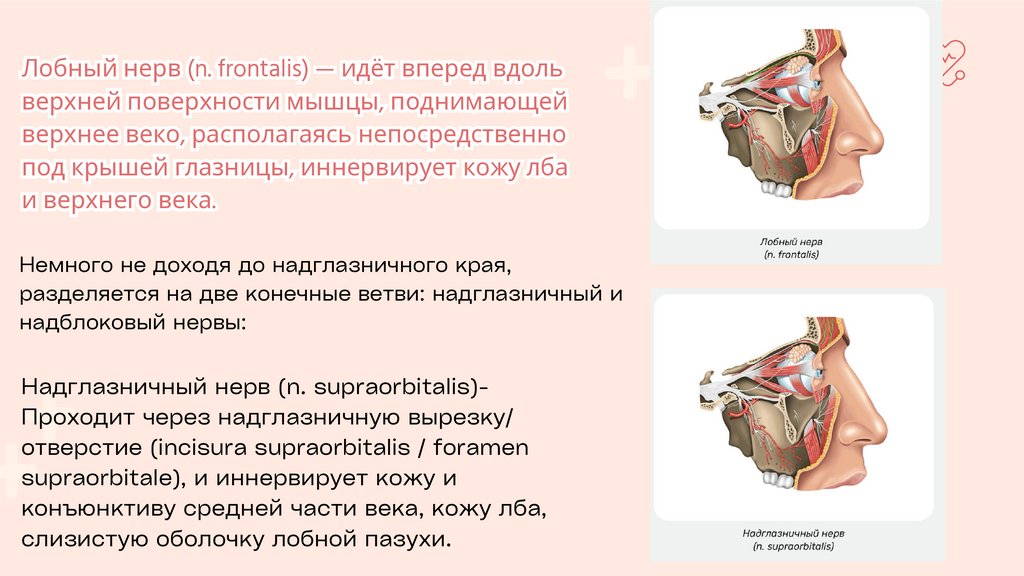 Лобный нерв (n. frontalis) — идёт вперед вдоль верхней поверхности мышцы, поднимающей верхнее веко, располагаясь непосредственно под крышей глазницы, иннервирует кожу лба и верхнего века.

Немного не доходя до надглазничного края, разделяется на две конечные ветви: надглазничный и надблоковый нервы:

Надглазничный нерв (n. supraorbitalis)- Проходит через надглазничную вырезку/ отверстие (incisura supraorbitalis / foramen supraorbitale), и иннервирует кожу и конъюнктиву средней части века, кожу лба, слизистую оболочку лобной пазухи.

Лобный нерв
(n. frontalis)

Надглазничный нерв
(n. supraorbitalis)